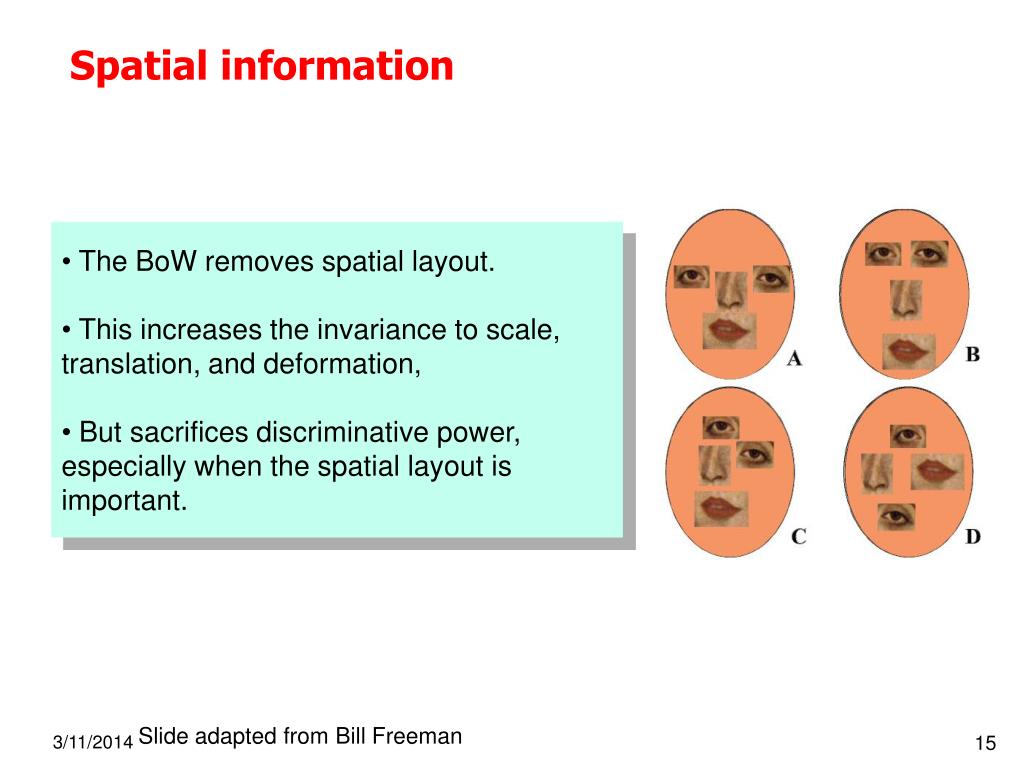 Spatial information

• The BoW removes spatial layout.

• This increases the invariance to scale, translation, and deformation,

• But sacrifices discriminative power, especially when the spatial layout is important.

A

B

C

D

3/11/2014 Slide adapted from Bill Freeman

15